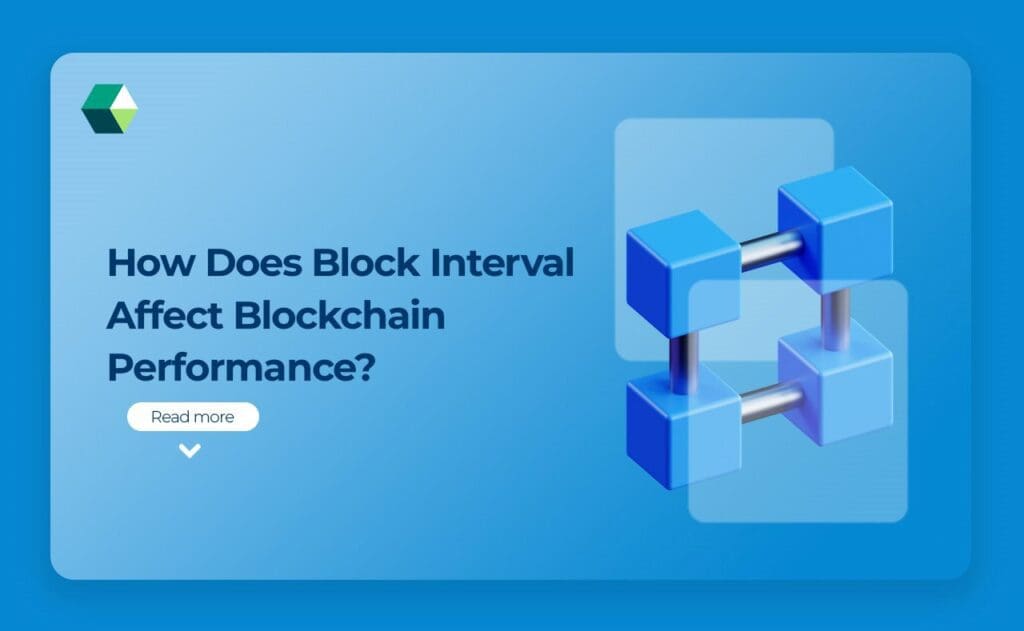 How Does Block Interval Affect Blockchain Performance?

Read more